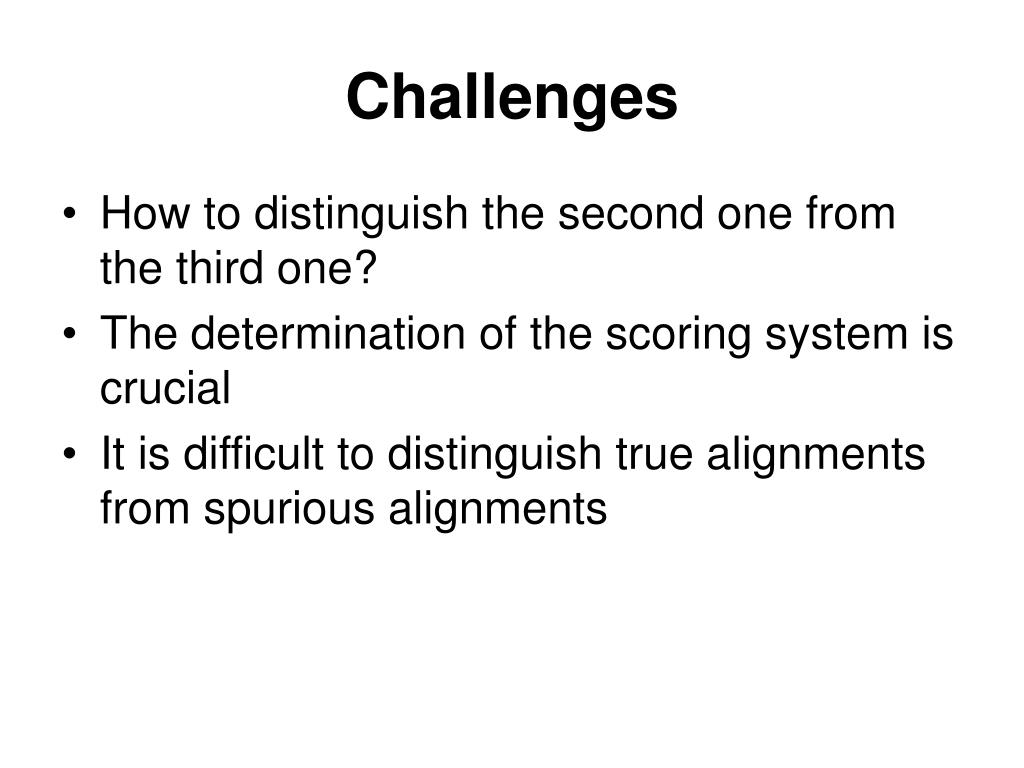 Challenges

• How to distinguish the second one from the third one?
• The determination of the scoring system is crucial
• It is difficult to distinguish true alignments from spurious alignments